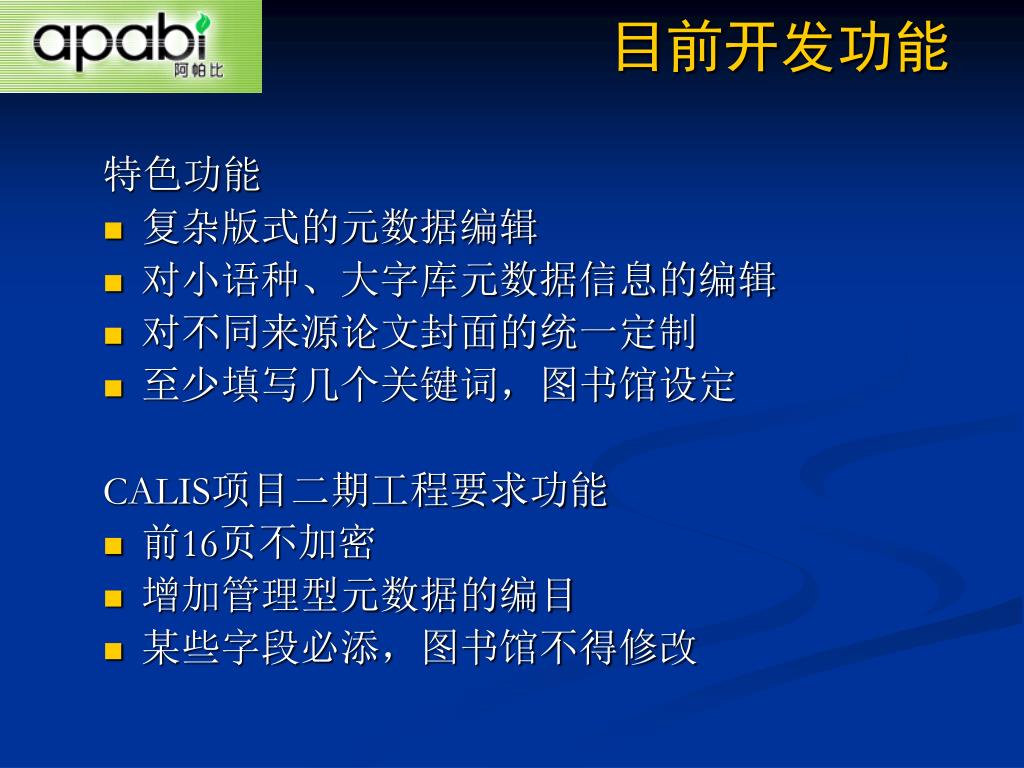 apabi
阿帕比

目前开发功能

特色功能
- 复杂版式的元数据编辑
- 对小语种、大字库元数据信息的编辑
- 对不同来源论文封面的统一定制
- 至少填写几个关键词，图书馆设定

CALIS项目二期工程要求功能
- 前16页不加密
- 增加管理型元数据的编目
- 某些字段必添，图书馆不得修改